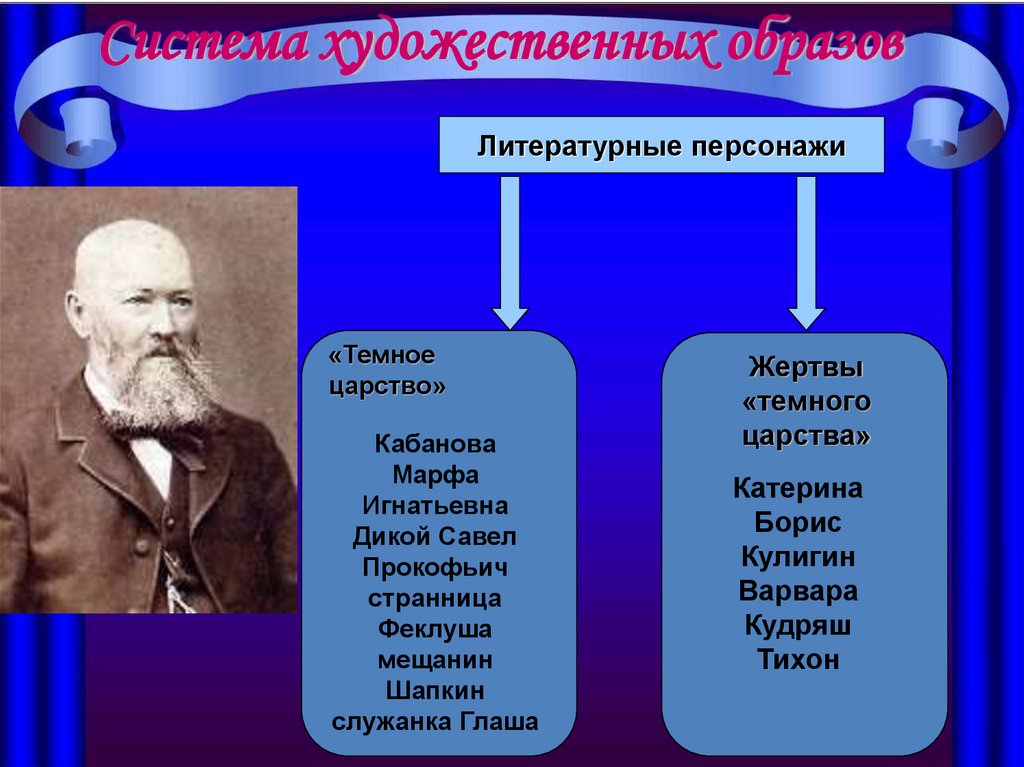 Система художественных образов

Литературные персонажи

«Темное царство»

Кабанова Марфа Игнатьевна
Дикой Савел Прокофьич
странница Феклуша
мещанин Шапкин
служанка Глаша

Жертвы «темного царства»

Катерина
Борис
Кулигин
Варвара
Кудряш
Тихон